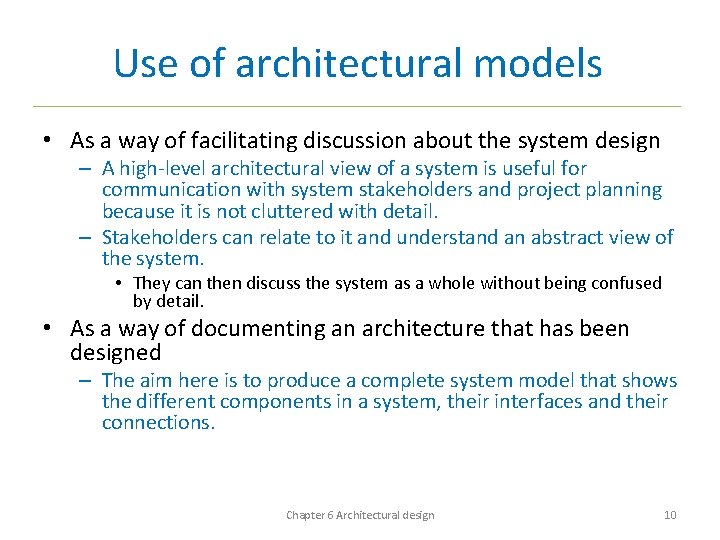 Use of architectural models

• As a way of facilitating discussion about the system design
– A high-level architectural view of a system is useful for communication with system stakeholders and project planning because it is not cluttered with detail.
– Stakeholders can relate to it and understand an abstract view of the system.
• They can then discuss the system as a whole without being confused by detail.
• As a way of documenting an architecture that has been designed
– The aim here is to produce a complete system model that shows the different components in a system, their interfaces and their connections.

Chapter 6 Architectural design 10